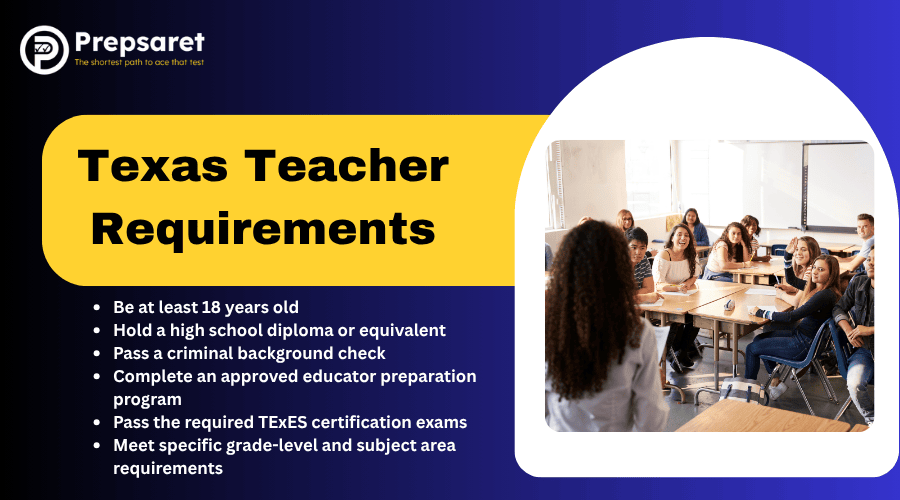 Prepsaret
The shortest path to ace that test

Texas Teacher Requirements

- Be at least 18 years old
- Hold a high school diploma or equivalent
- Pass a criminal background check
- Complete an approved educator preparation program
- Pass the required TExES certification exams
- Meet specific grade-level and subject area requirements